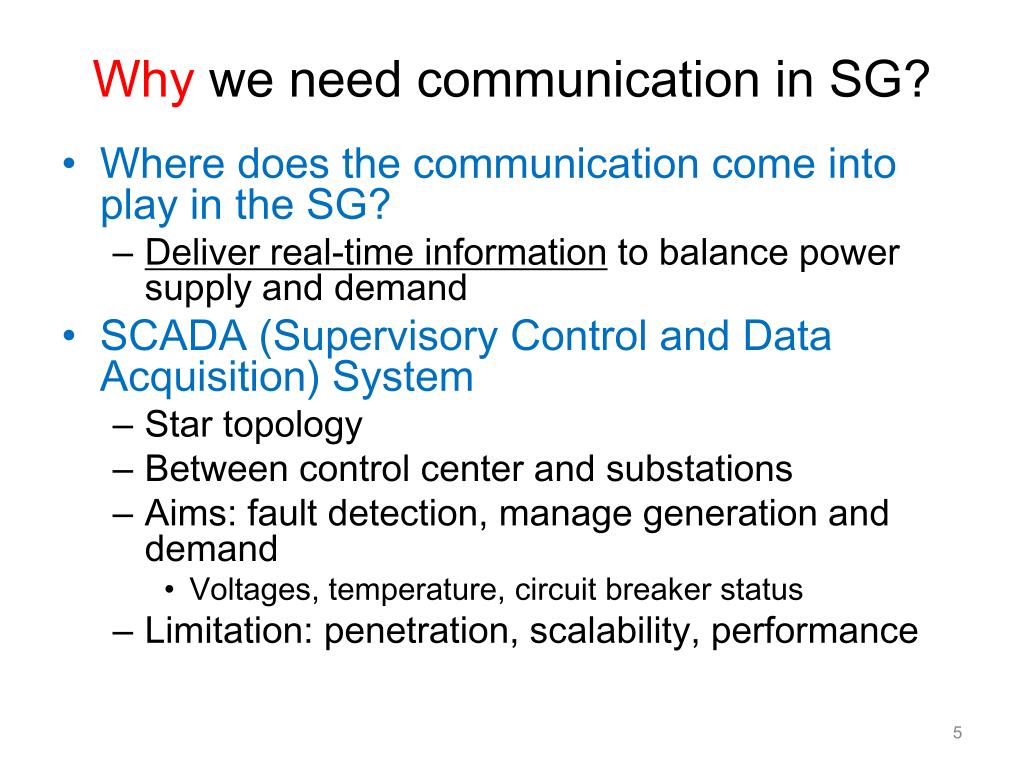 Why we need communication in SG?

• Where does the communication come into play in the SG?
– Deliver real-time information to balance power supply and demand
• SCADA (Supervisory Control and Data Acquisition) System
– Star topology
– Between control center and substations
– Aims: fault detection, manage generation and demand
• Voltages, temperature, circuit breaker status
– Limitation: penetration, scalability, performance

5